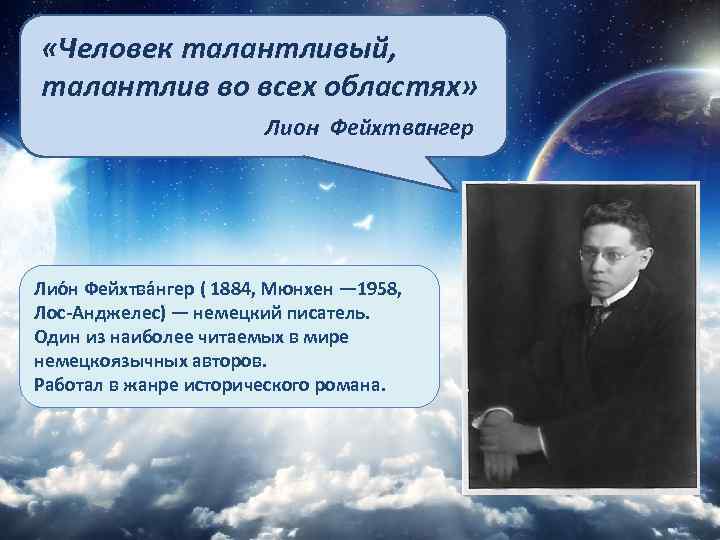 «Человек талантливый, талантлив во всех областях»

Лион Фейхтвангер

Лио́н Фейхтва́нгер ( 1884, Мюнхен —1958, Лос-Анджелес) — немецкий писатель. Один из наиболее читаемых в мире немецкоязычных авторов. Работал в жанре исторического романа.